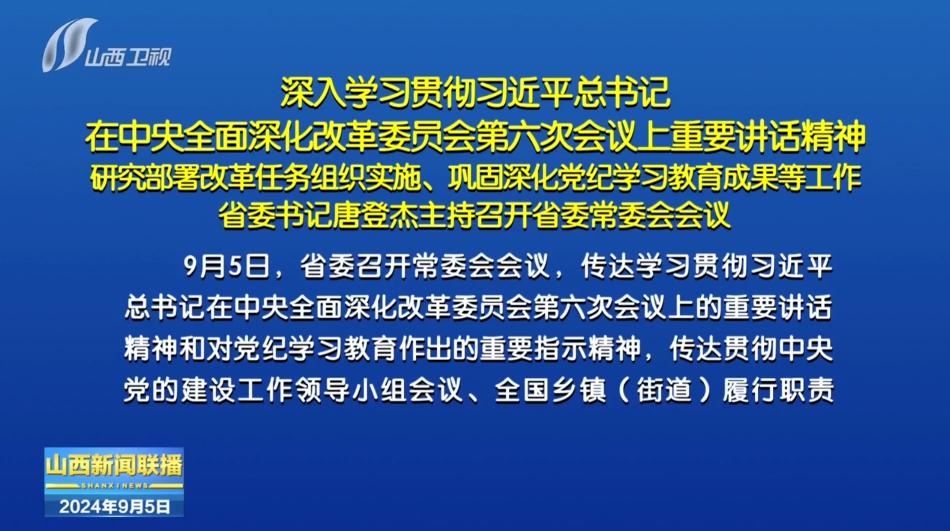 山西卫视

深入学习贯彻习近平总书记
在中央全面深化改革委员会第六次会议上重要讲话精神
研究部署改革任务组织实施、巩固深化党纪学习教育成果等工作
省委书记唐登杰主持召开省委常委会会议

9月5日，省委召开常委会会议，传达学习贯彻习近平总书记在中央全面深化改革委员会第六次会议上的重要讲话精神和对党纪学习教育作出的重要指示精神，传达贯彻中央党的建设工作领导小组会议、全国乡镇（街道）履行职责

山西新闻联播
SHANXI NEWS
2024年9月5日